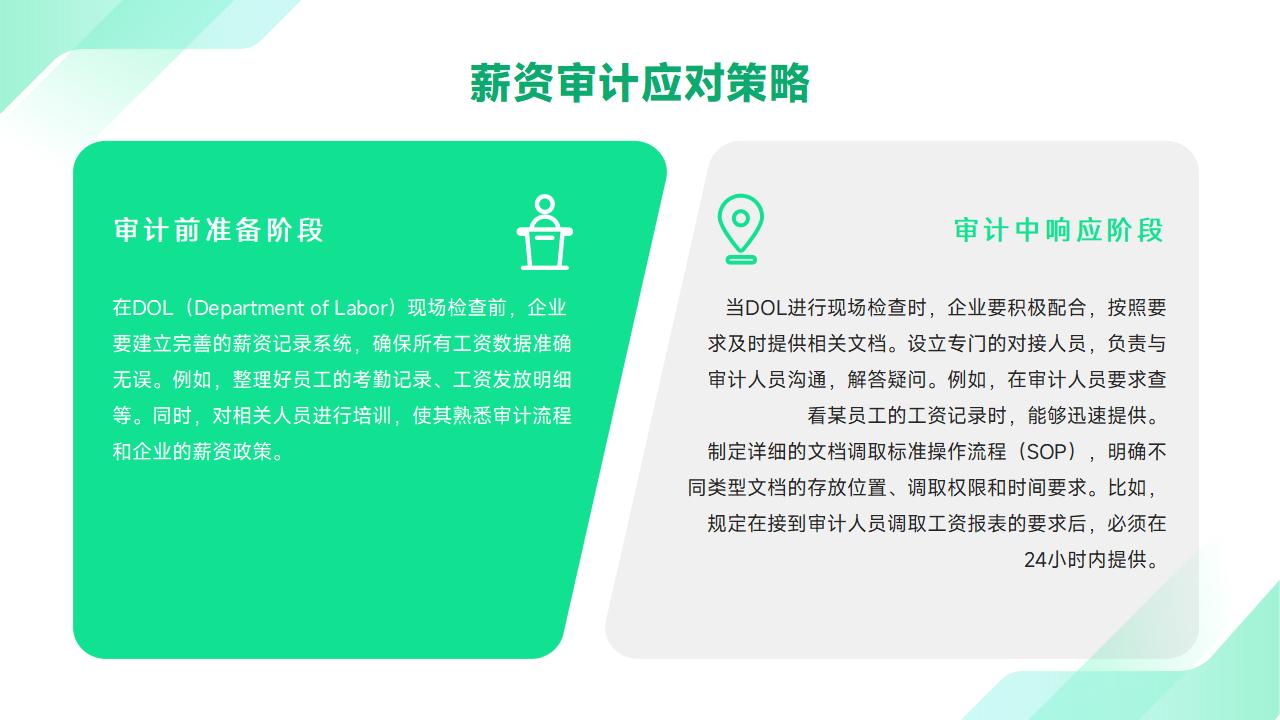 薪资审计应对策略

审计前准备阶段

在DOL（Department of Labor）现场检查前，企业要建立完善的薪资记录系统，确保所有工资数据准确无误。例如，整理好员工的考勤记录、工资发放明细等。同时，对相关人员进行培训，使其熟悉审计流程和企业的薪资政策。

审计中响应阶段

当DOL进行现场检查时，企业要积极配合，按照要求及时提供相关文档。设立专门的对接人员，负责与审计人员沟通，解答疑问。例如，在审计人员要求查看某员工的工资记录时，能够迅速提供。

制定详细的文档调取标准操作流程（SOP），明确不同类型文档的存放位置、调取权限和时间要求。比如，规定在接到审计人员调取工资报表的要求后，必须在24小时内提供。